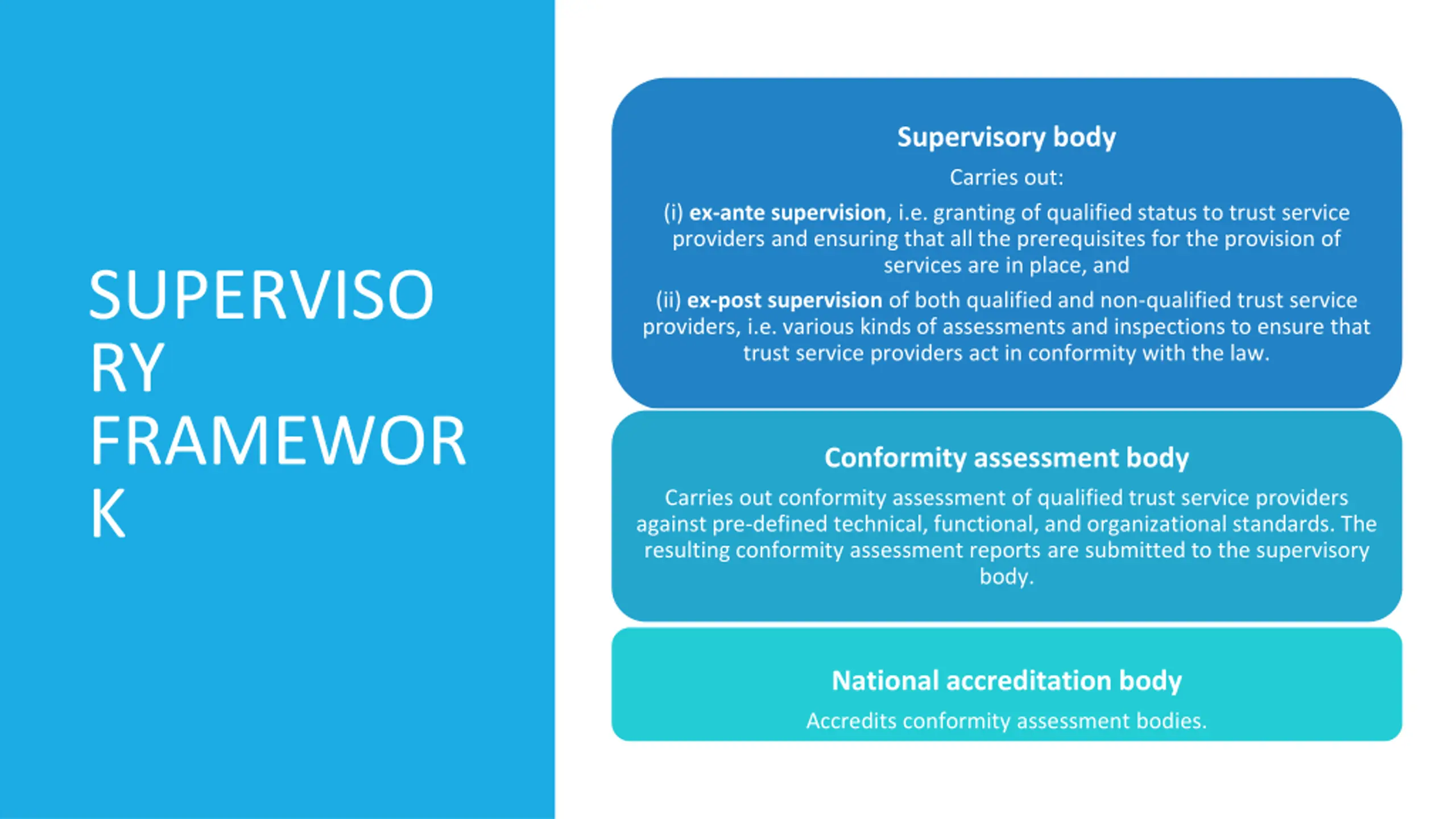 SUPERVISORY FRAMEWORK

Supervisory body

Carries out:

(i) ex-ante supervision, i.e. granting of qualified status to trust service providers and ensuring that all the prerequisites for the provision of services are in place, and

(ii) ex-post supervision of both qualified and non-qualified trust service providers, i.e. various kinds of assessments and inspections to ensure that trust service providers act in conformity with the law.

Conformity assessment body

Carries out conformity assessment of qualified trust service providers against pre-defined technical, functional, and organizational standards. The resulting conformity assessment reports are submitted to the supervisory body.

National accreditation body

Accredits conformity assessment bodies.